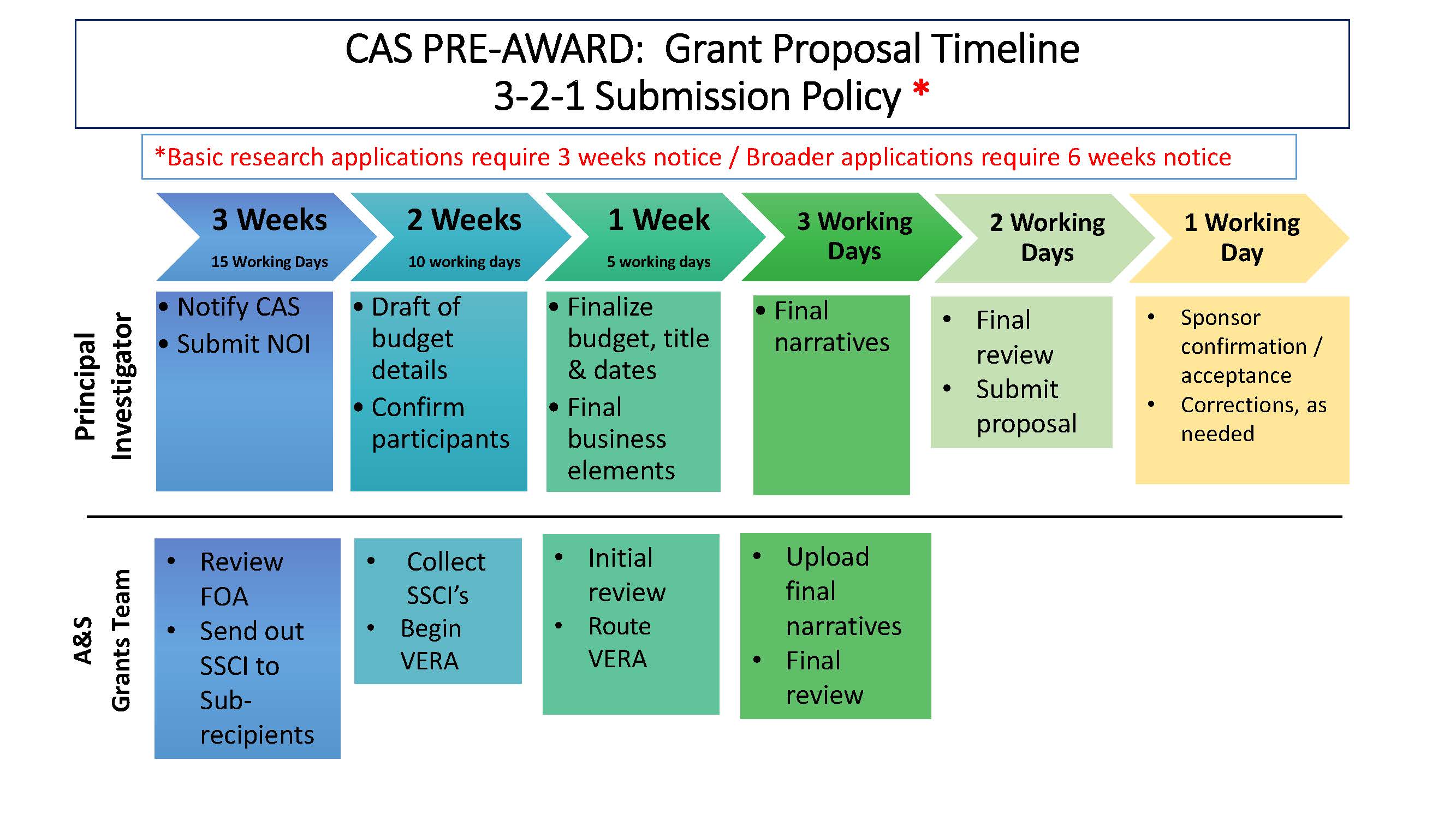 CAS PRE-AWARD: Grant Proposal Timeline
3-2-1 Submission Policy *

*Basic research applications require 3 weeks notice / Broader applications require 6 weeks notice

3 Weeks
15 Working Days

2 Weeks
10 working days

1 Week
5 working days

3 Working Days

2 Working Days

1 Working Day

Principal Investigator

• Notify CAS
• Submit NOI

• Draft of budget details
• Confirm participants

• Finalize budget, title & dates
• Final business elements

• Final narratives

• Final review
• Submit proposal

• Sponsor confirmation / acceptance
• Corrections, as needed

A&S Grants Team

• Review FOA
• Send out SSCI to Sub-recipients

• Collect SSCI's
• Begin VERA

• Initial review
• Route VERA

• Upload final narratives
• Final review